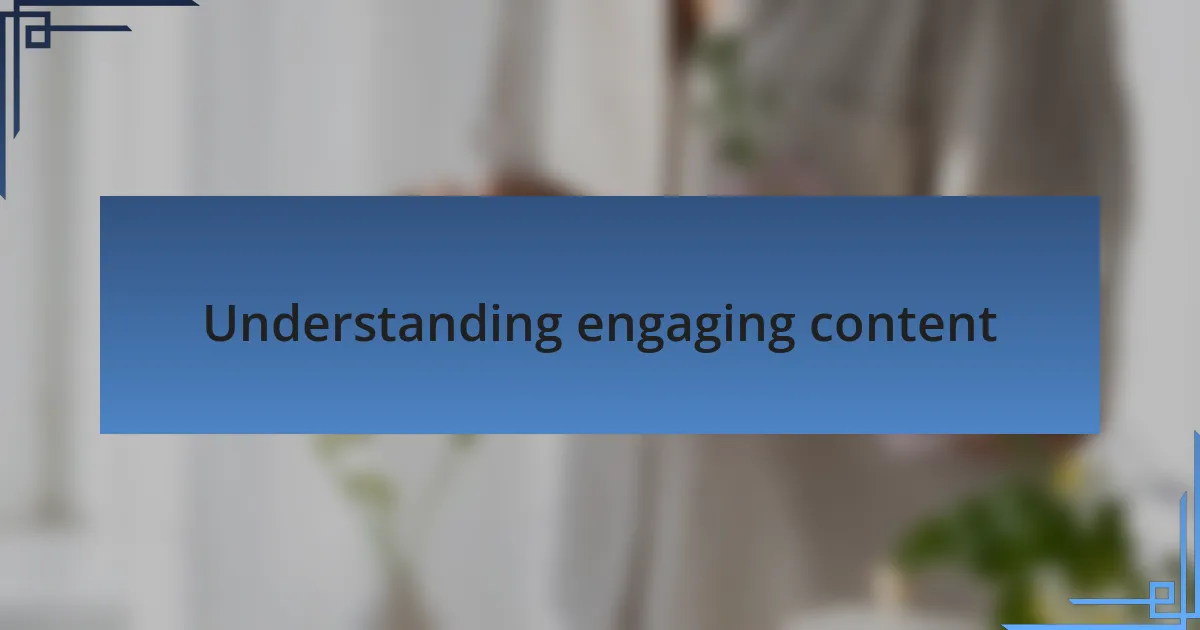 Understanding engaging content